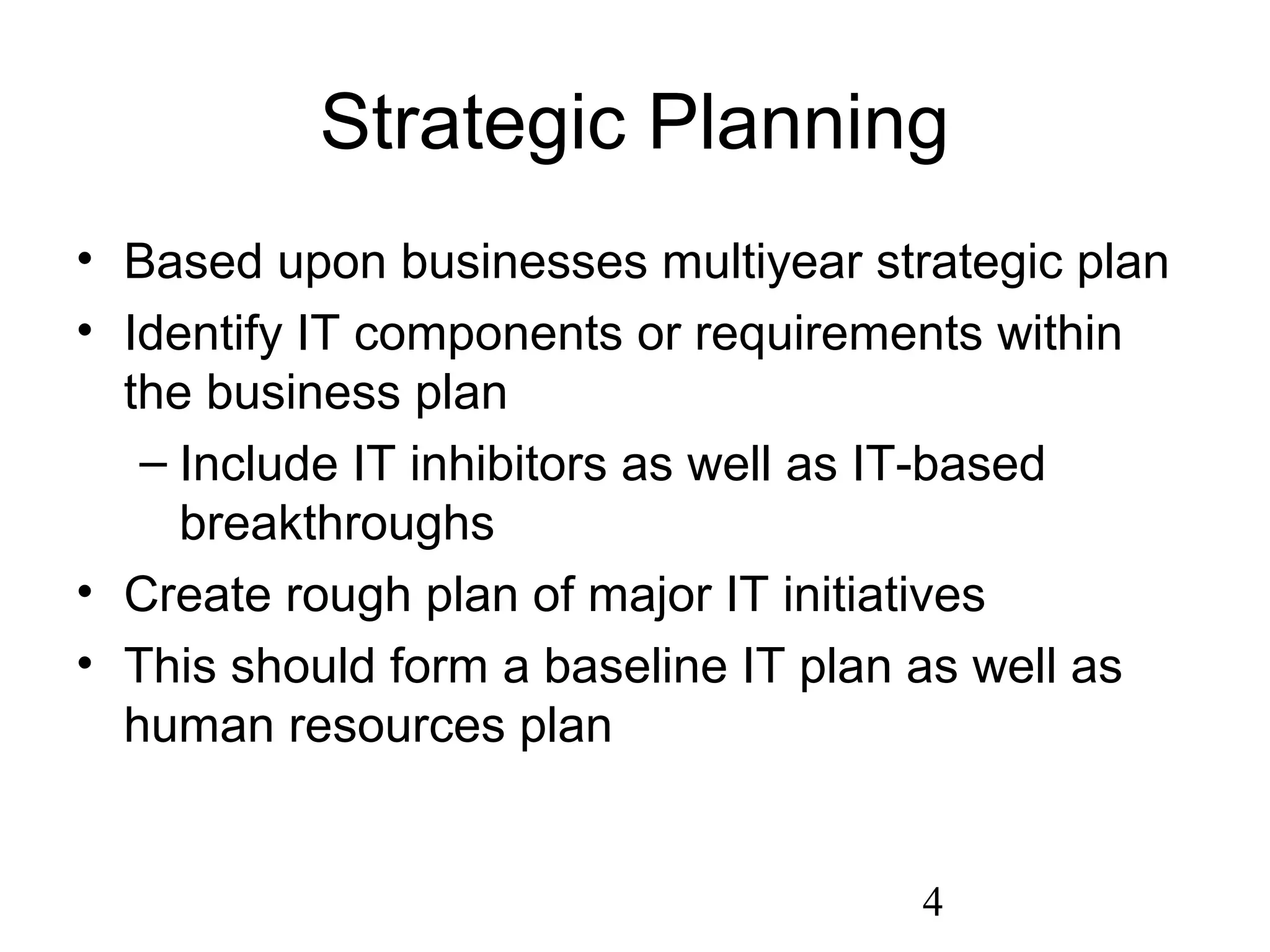 Strategic Planning

• Based upon businesses multiyear strategic plan
• Identify IT components or requirements within the business plan
  – Include IT inhibitors as well as IT-based breakthroughs
• Create rough plan of major IT initiatives
• This should form a baseline IT plan as well as human resources plan

4